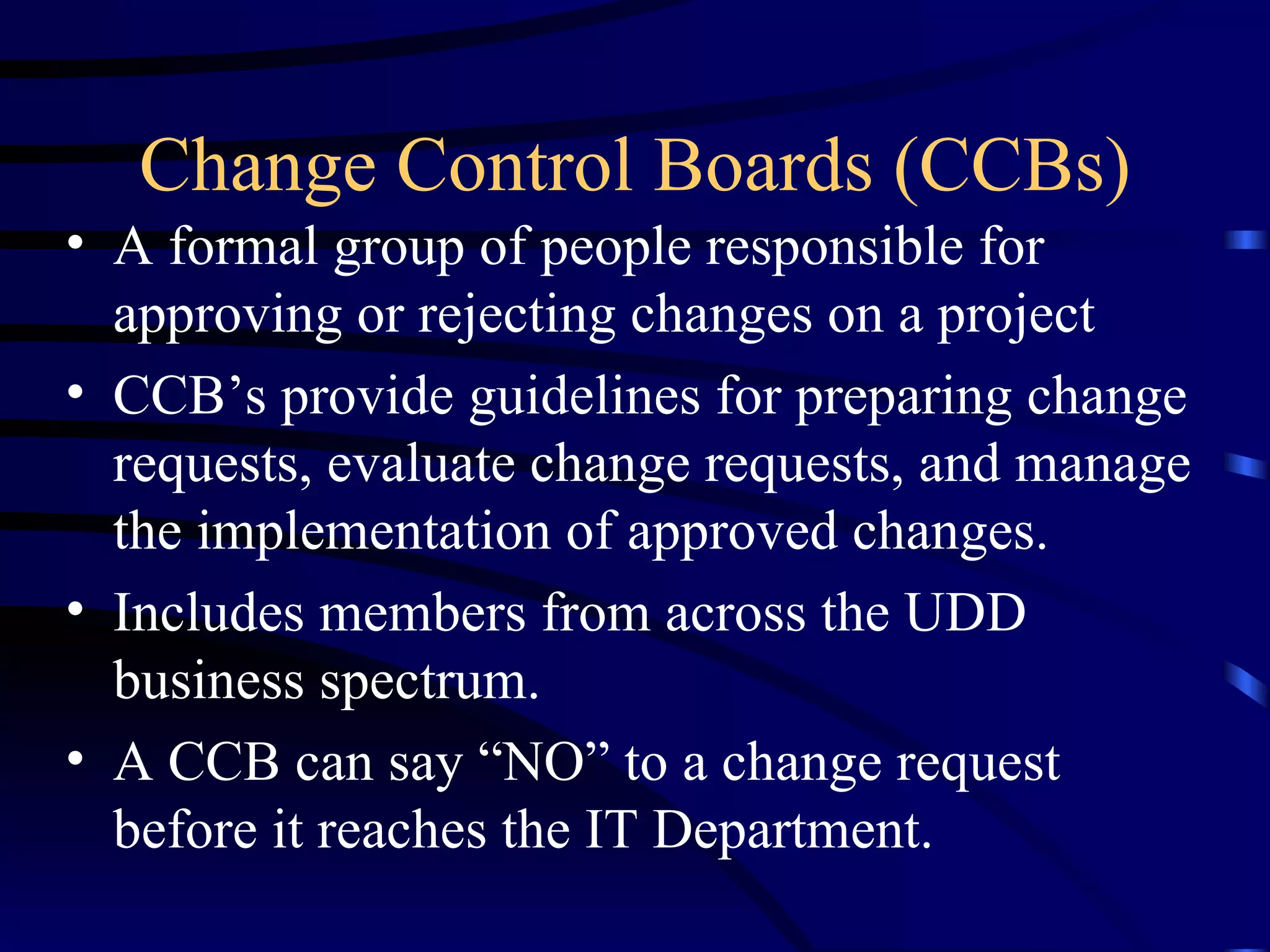 Change Control Boards (CCBs)

• A formal group of people responsible for approving or rejecting changes on a project

• CCB’s provide guidelines for preparing change requests, evaluate change requests, and manage the implementation of approved changes.

• Includes members from across the UDD business spectrum.

• A CCB can say “NO” to a change request before it reaches the IT Department.